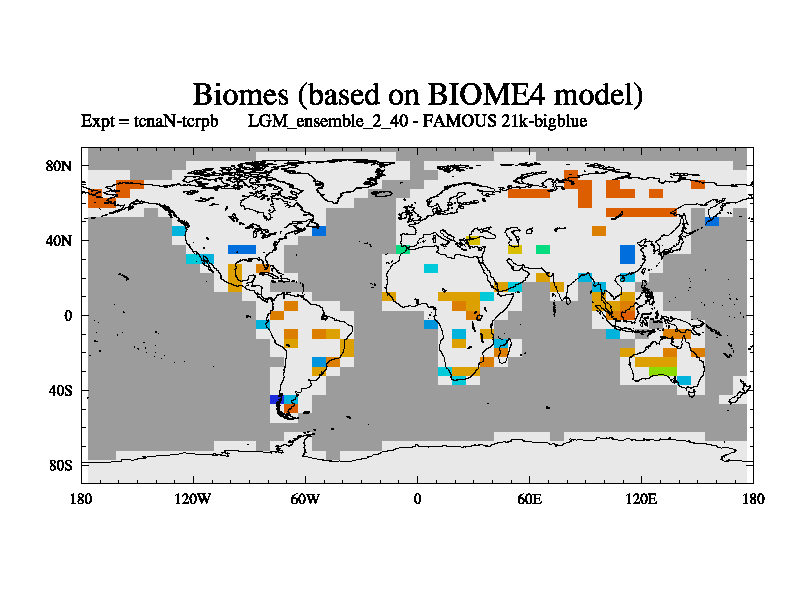 Biomes (based on BIOME4 model)

Expt = tcnaN-tcrpb LGM_ensemble_2_40 - FAMOUS 21k-bigblue

80N
40N
0
40S
80S

180
120W
60W
0
60E
120E
180